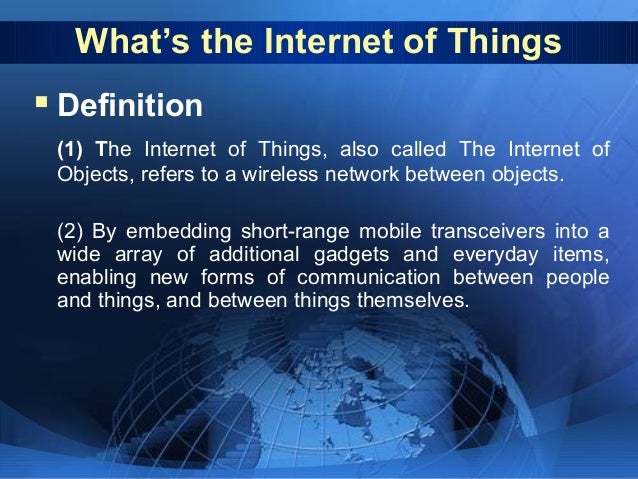 What's the Internet of Things

Definition

(1) The Internet of Things, also called The Internet of Objects, refers to a wireless network between objects.

(2) By embedding short-range mobile transceivers into a wide array of additional gadgets and everyday items, enabling new forms of communication between people and things, and between things themselves.